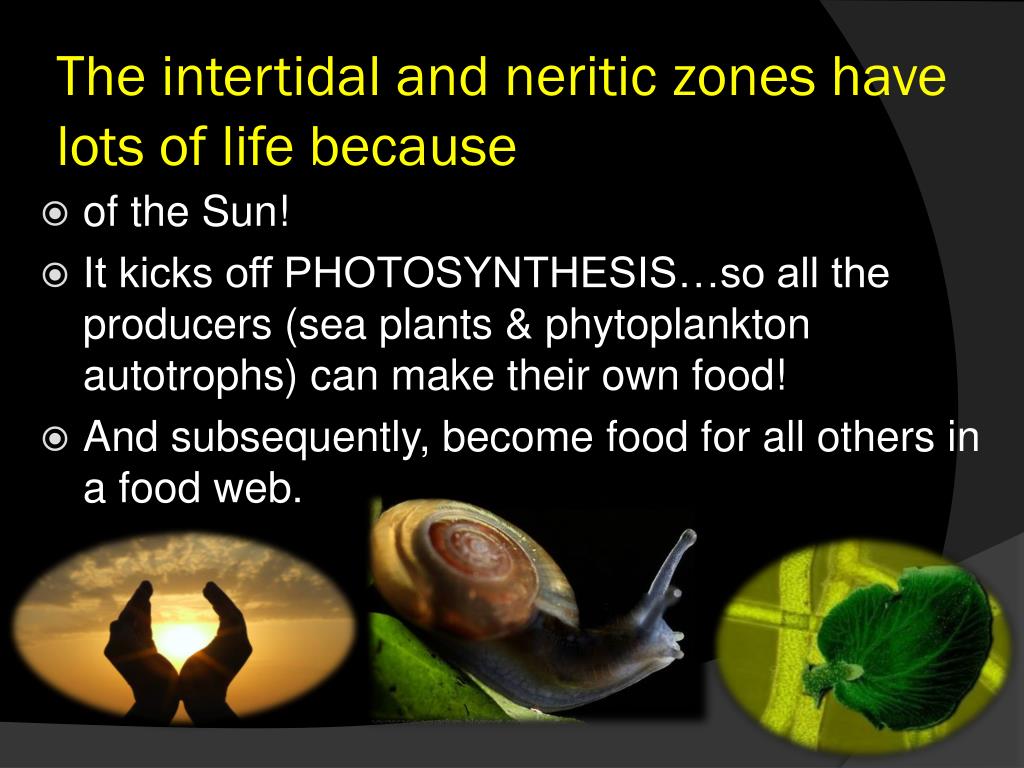 The intertidal and neritic zones have lots of life because

of the Sun!

It kicks off PHOTOSYNTHESIS…so all the producers (sea plants & phytoplankton autotrophs) can make their own food!

And subsequently, become food for all others in a food web.